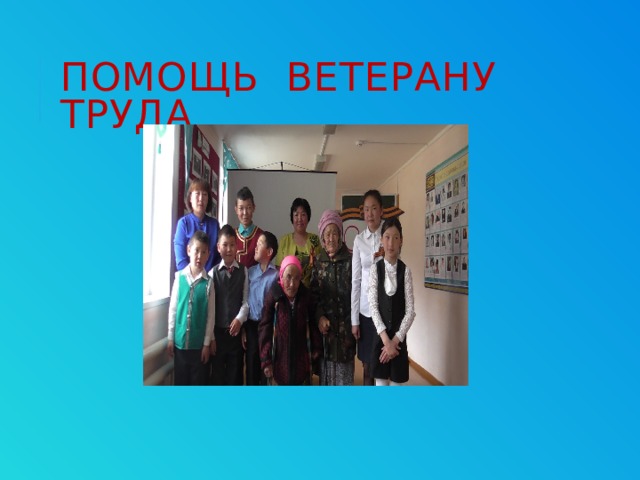 ПОМОЩЬ ВЕТЕРАНУ ТРУДА